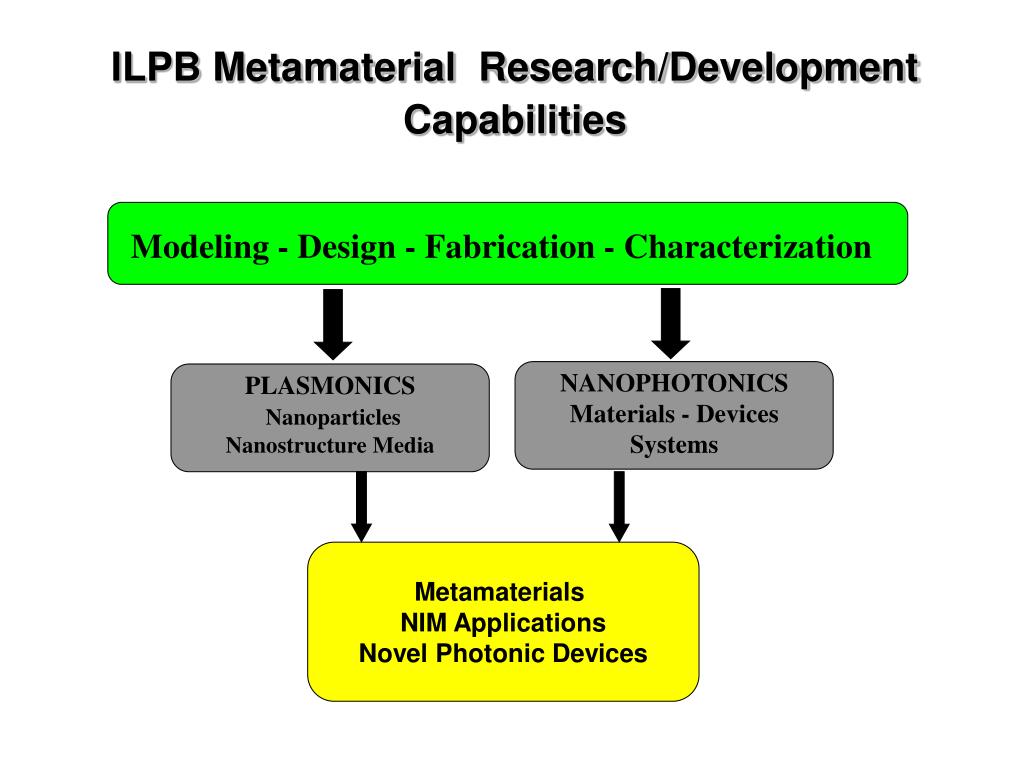 ILPB Metamaterial Research/Development Capabilities

Modeling - Design - Fabrication - Characterization

PLASMONICS
Nanoparticles
Nanostructure Media

NANOPHOTONICS
Materials - Devices
Systems

Metamaterials
NIM Applications
Novel Photonic Devices